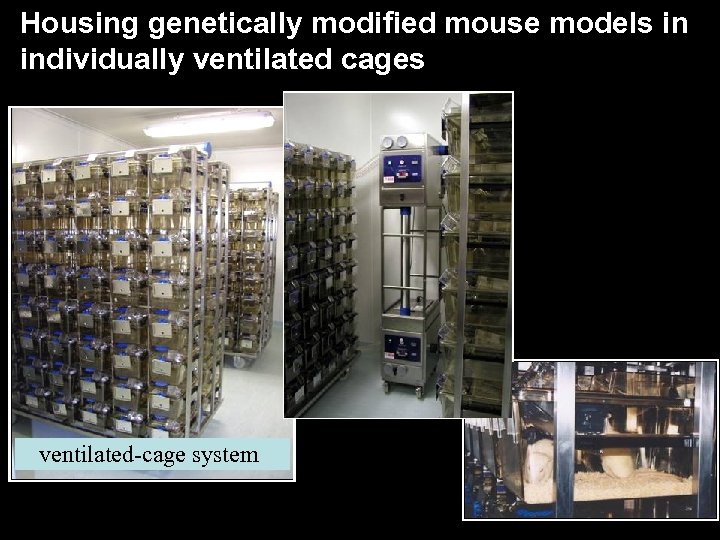 Housing genetically modified mouse models in individually ventilated cages

ventilated-cage system